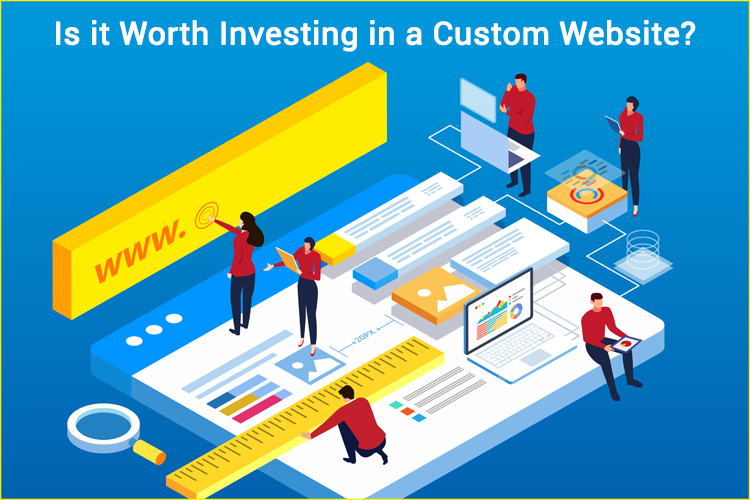 Is it Worth Investing in a Custom Website?

www.

20PX